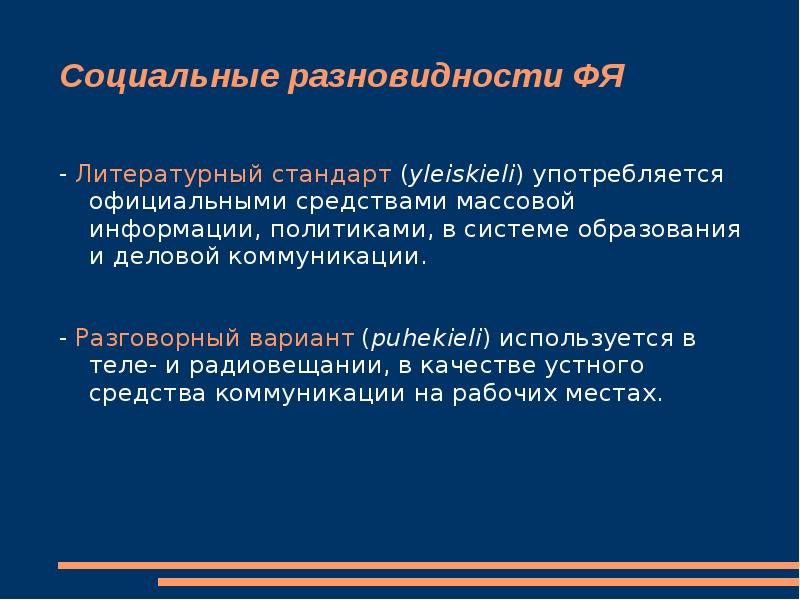 Социальные разновидности ФЯ

- Литературный стандарт (yleiskieli) употребляется официальными средствами массовой информации, политиками, в системе образования и деловой коммуникации.

- Разговорный вариант (puhekieli) используется в теле- и радиовещании, в качестве устного средства коммуникации на рабочих местах.